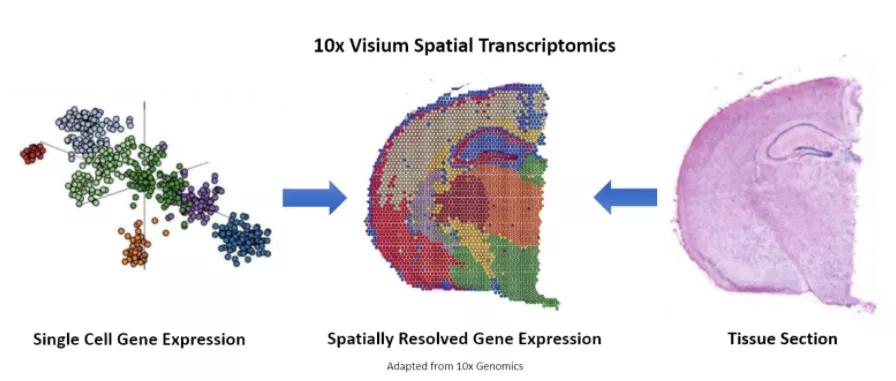 10x Visium Spatial Transcriptomics

Single Cell Gene Expression

Spatially Resolved Gene Expression

Tissue Section

Adapted from 10x Genomics